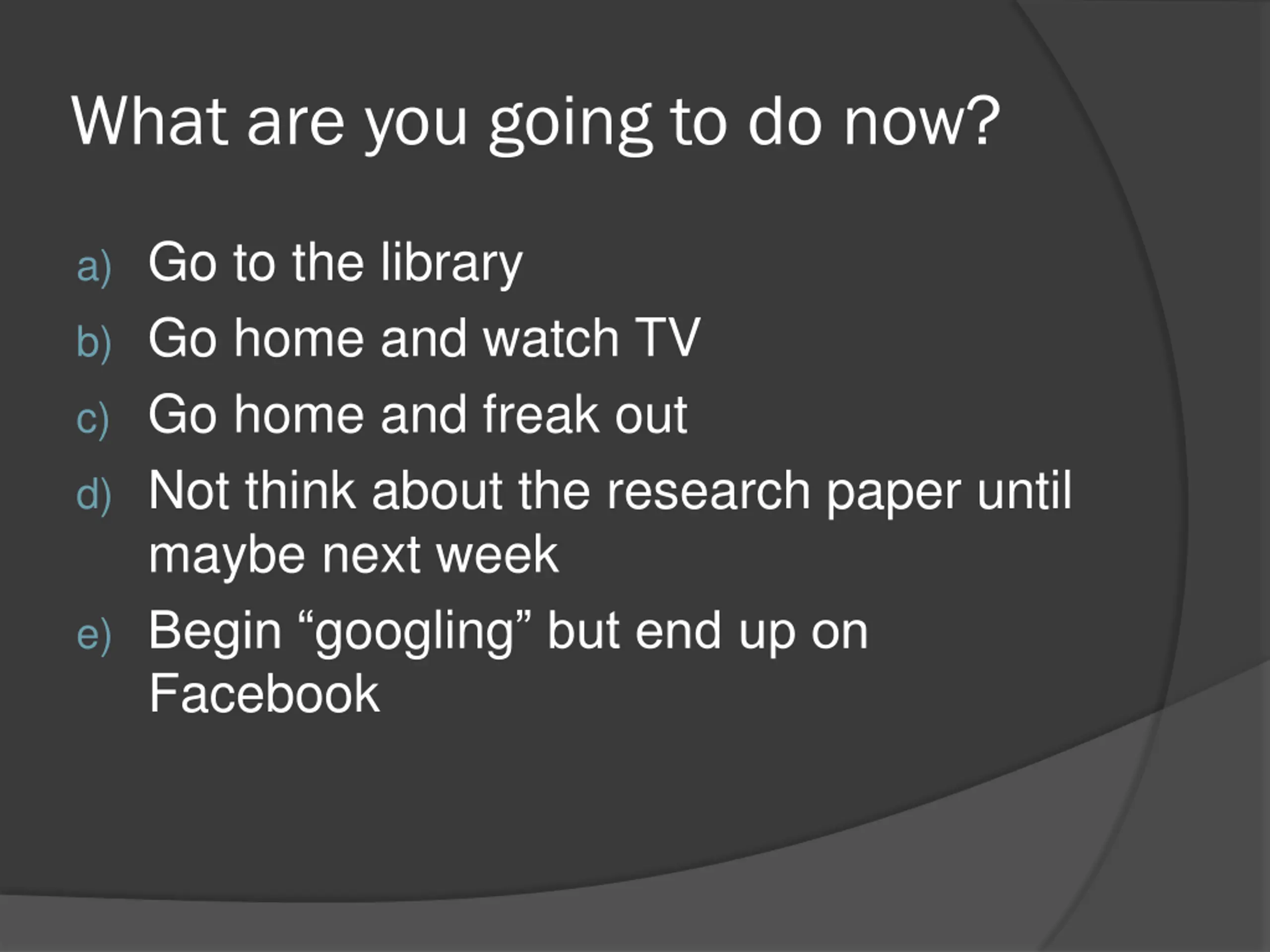 What are you going to do now?

a) Go to the library
b) Go home and watch TV
c) Go home and freak out
d) Not think about the research paper until maybe next week
e) Begin “googling” but end up on Facebook